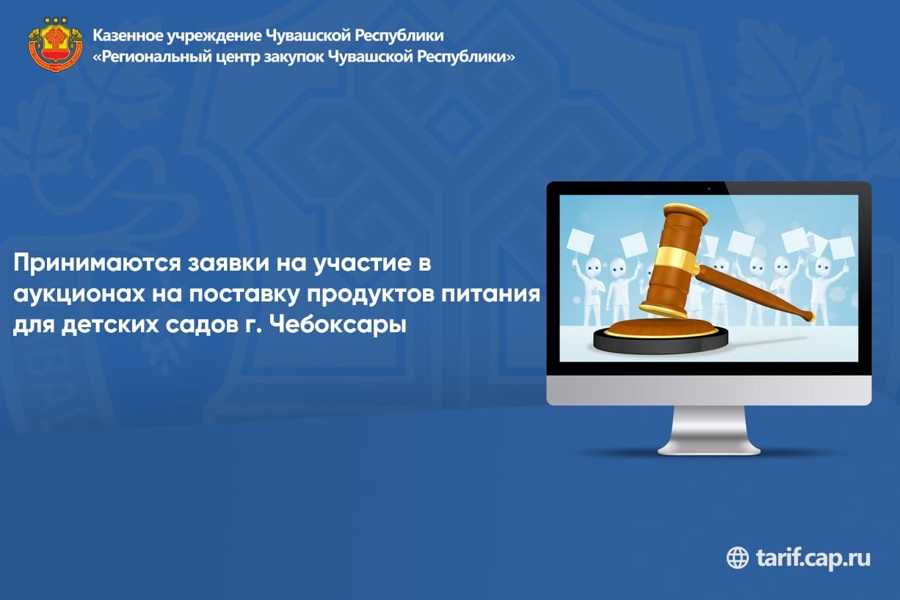 Казенное учреждение Чувашской Республики
«Региональный центр закупок Чувашской Республики»

Принимаются заявки на участие в аукционах на поставку продуктов питания для детских садов г. Чебоксары

tarif.cap.ru